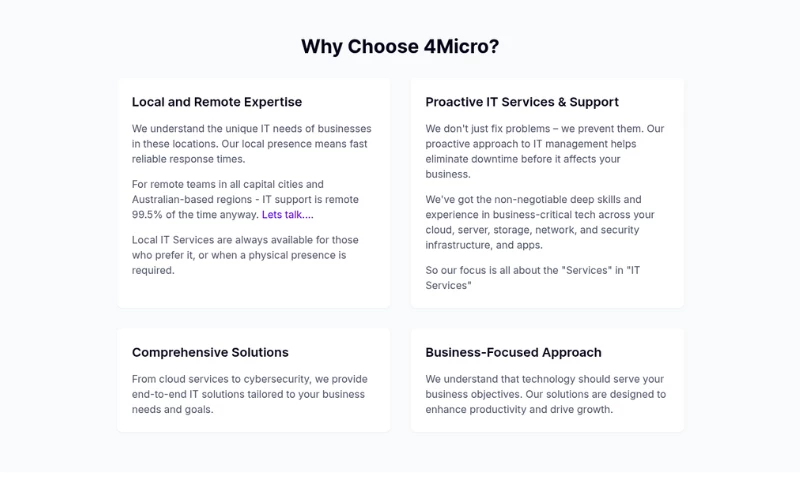 Why Choose 4Micro?

Local and Remote Expertise

We understand the unique IT needs of businesses in these locations. Our local presence means fast reliable response times.

For remote teams in all capital cities and Australian-based regions - IT support is remote 99.5% of the time anyway. Lets talk....

Local IT Services are always available for those who prefer it, or when a physical presence is required.

Proactive IT Services & Support

We don't just fix problems – we prevent them. Our proactive approach to IT management helps eliminate downtime before it affects your business.

We've got the non-negotiable deep skills and experience in business-critical tech across your cloud, server, storage, network, and security infrastructure, and apps.

So our focus is all about the "Services" in "IT Services"

Comprehensive Solutions

From cloud services to cybersecurity, we provide end-to-end IT solutions tailored to your business needs and goals.

Business-Focused Approach

We understand that technology should serve your business objectives. Our solutions are designed to enhance productivity and drive growth.